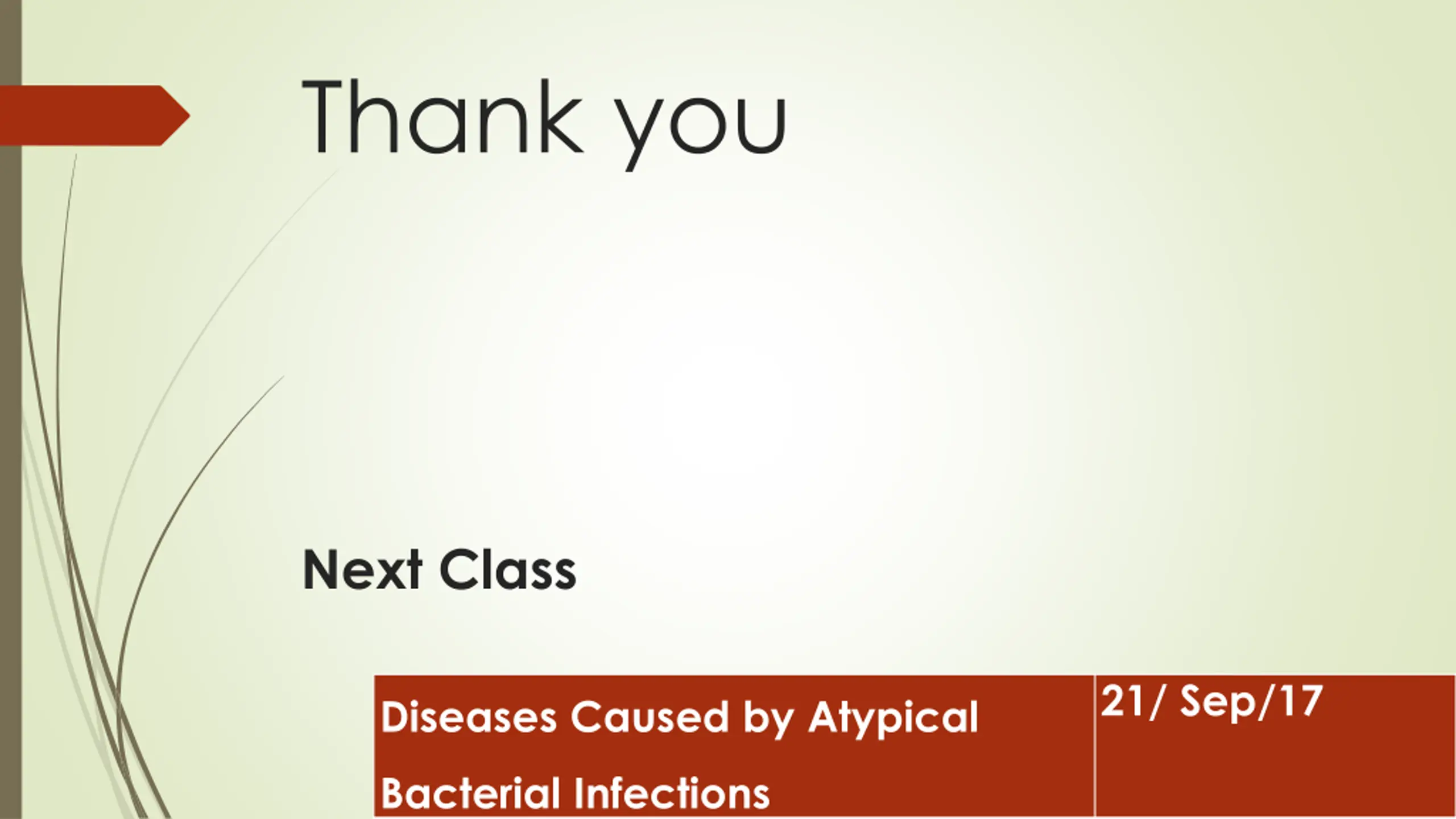 Thank you

Next Class

| Diseases Caused by Atypical Bacterial Infections | 21/ Sep/17 |
|---|---|